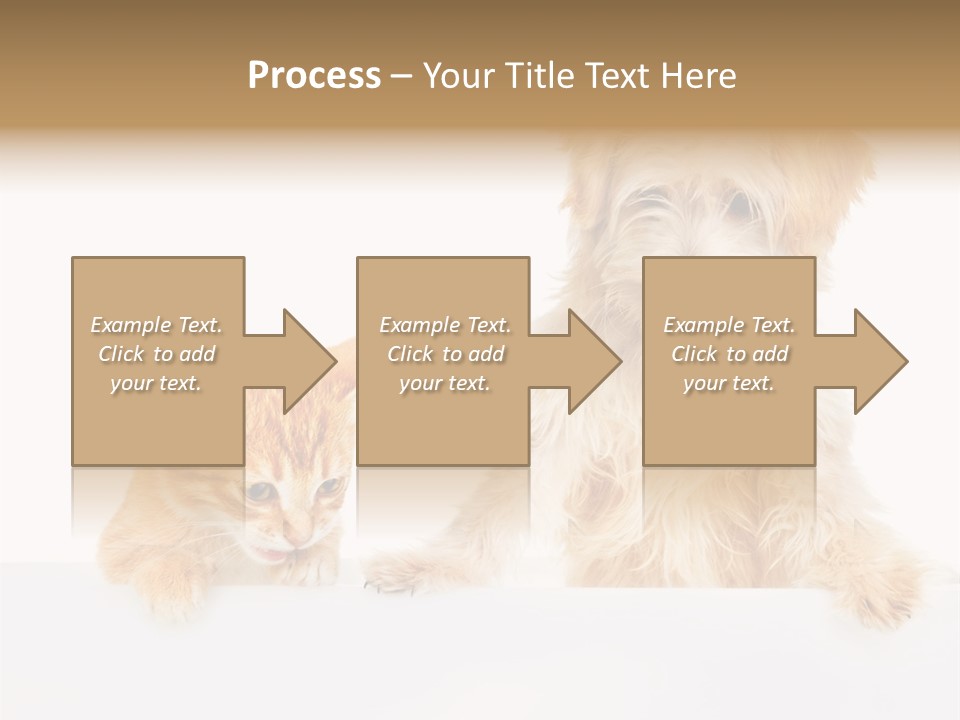 Process – Your Title Text Here

Example Text. Click to add your text.

Example Text. Click to add your text.

Example Text. Click to add your text.